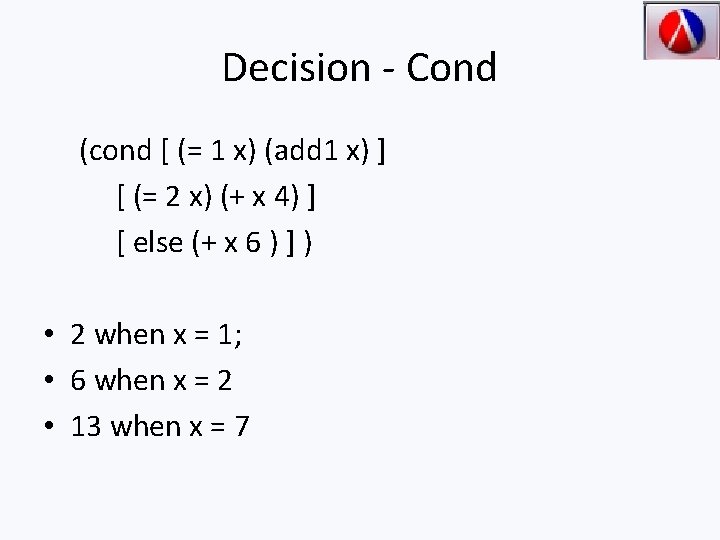 Decision - Cond

(cond [ (= 1 x) (add1 x) ]
[ (= 2 x) (+ x 4) ]
[ else (+ x 6 ) ] )

• 2 when x = 1;
• 6 when x = 2
• 13 when x = 7